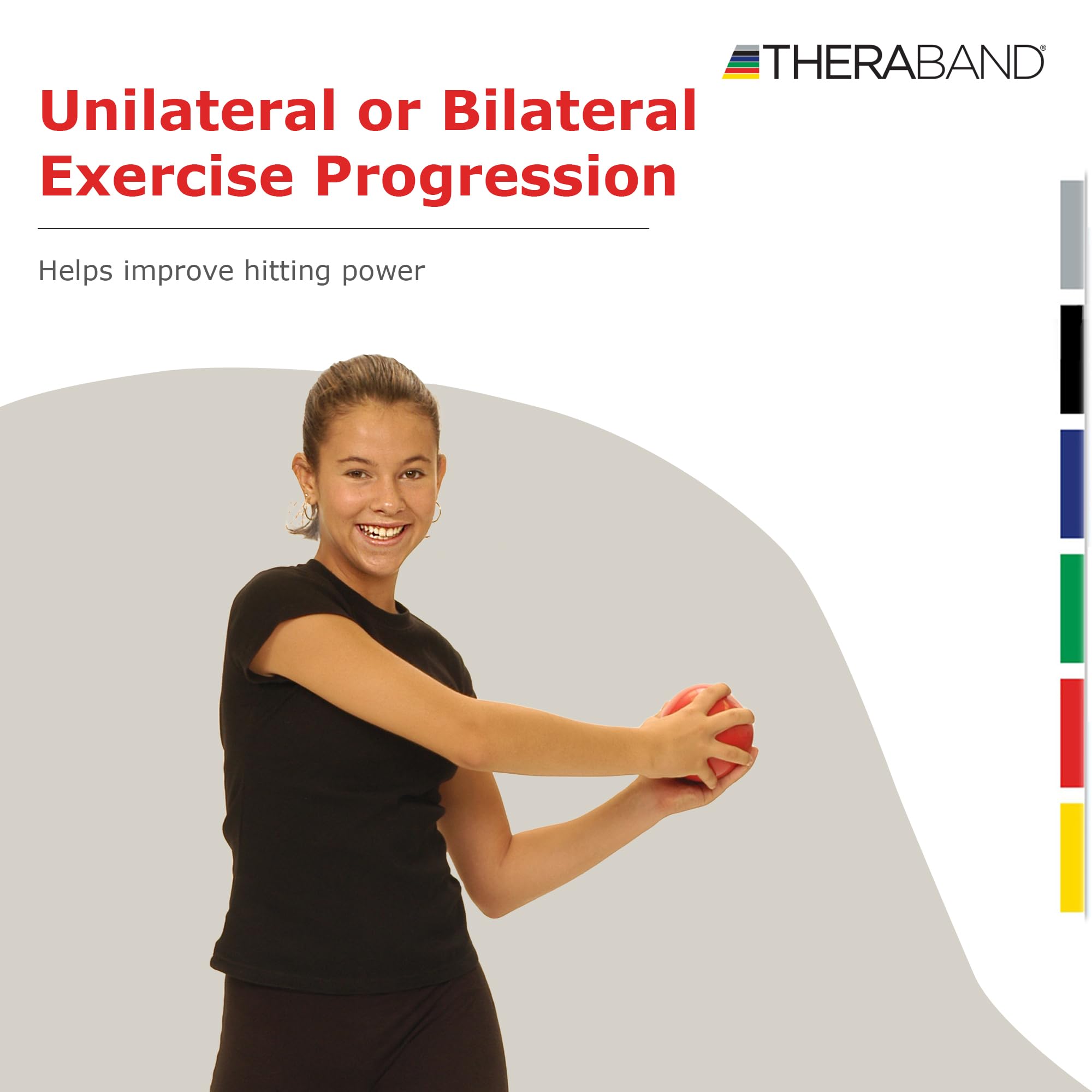 THERABAND®

Unilateral or Bilateral Exercise Progression

Helps improve hitting power